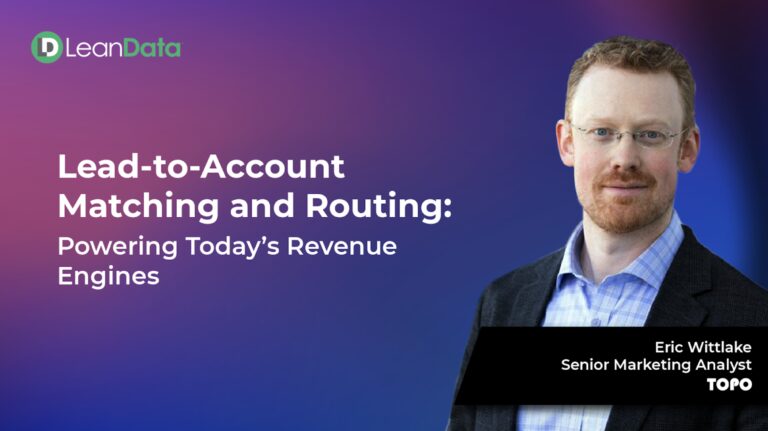 LeanData

Lead-to-Account Matching and Routing: Powering Today's Revenue Engines

Eric Wittlake
Senior Marketing Analyst
TOPO